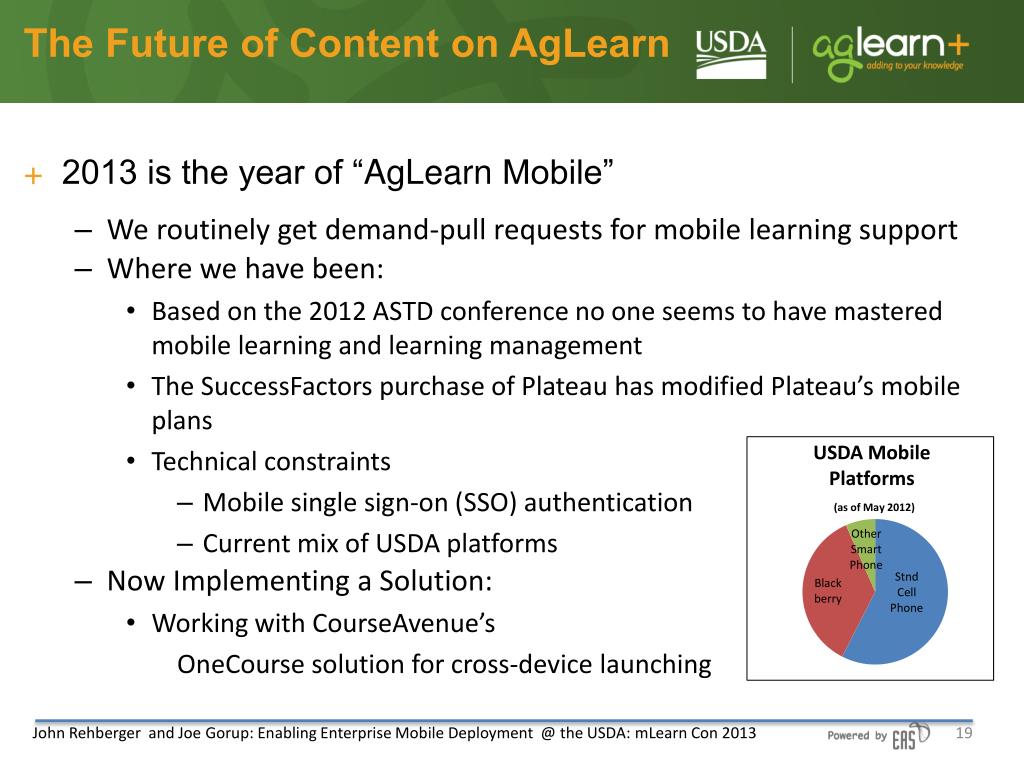 The Future of Content on AgLearn

USDA

aglearn+
adding to your knowledge

+ 2013 is the year of “AgLearn Mobile”

– We routinely get demand-pull requests for mobile learning support

– Where we have been:

• Based on the 2012 ASTD conference no one seems to have mastered mobile learning and learning management

• The SuccessFactors purchase of Plateau has modified Plateau’s mobile plans

• Technical constraints

– Mobile single sign-on (SSO) authentication

– Current mix of USDA platforms

– Now Implementing a Solution:

• Working with CourseAvenue’s OneCourse solution for cross-device launching

USDA Mobile Platforms

(as of May 2012)

Other Smart Phone

Black berry

Stnd Cell Phone

John Rehberger and Joe Gorup: Enabling Enterprise Mobile Deployment @ the USDA: mLearn Con 2013

Powered by EAS

19